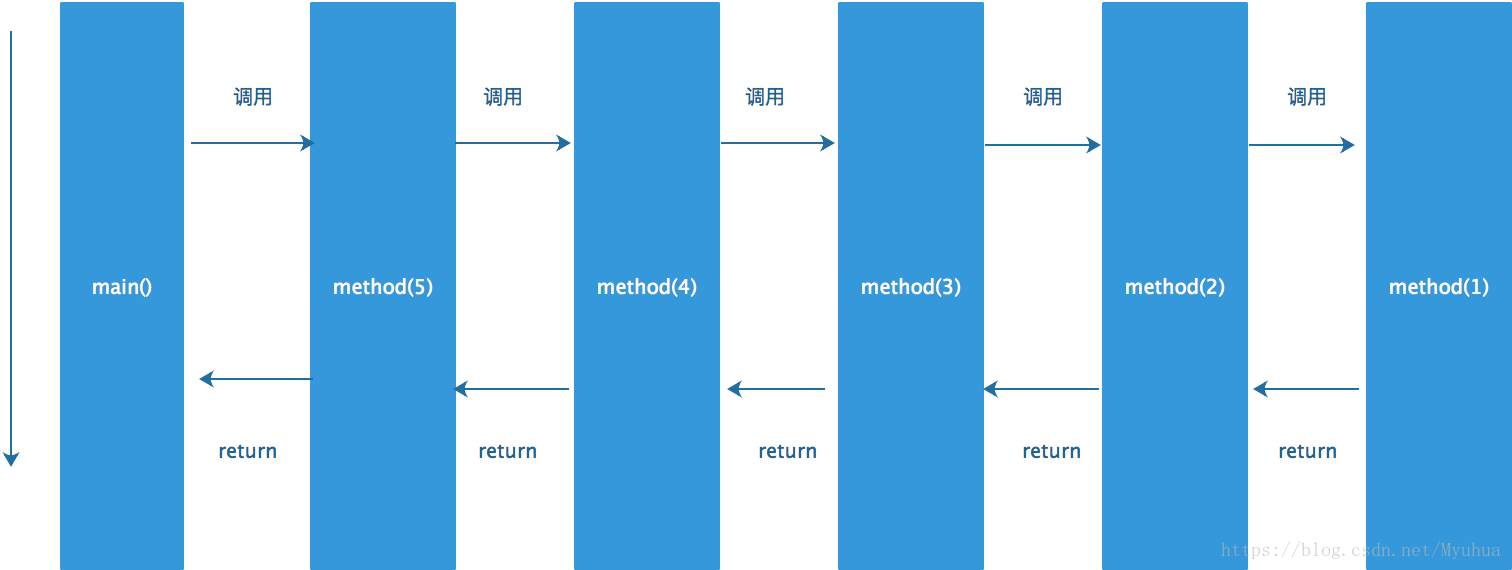 调用

调用

调用

调用

调用

main()

method(5)

method(4)

method(3)

method(2)

method(1)

return

return

return

return

return

https://blog.csdn.net/Myuhua